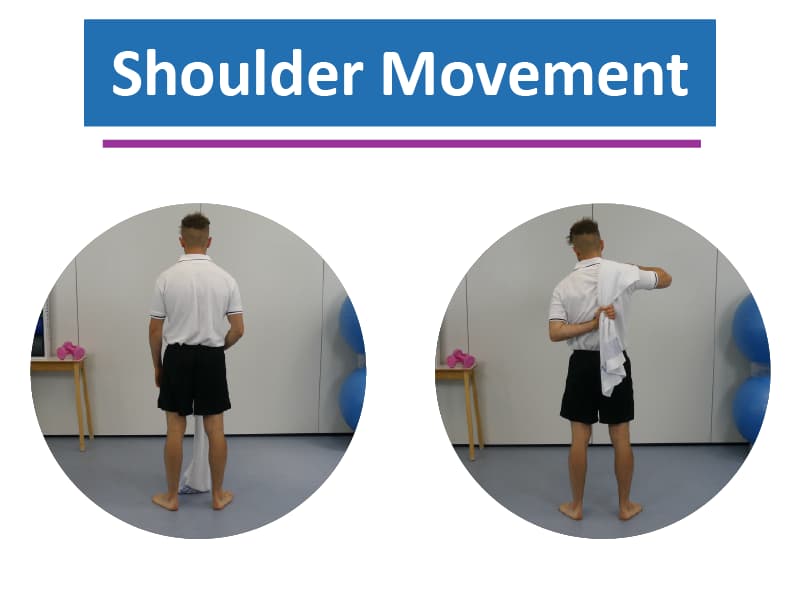 Shoulder Movement